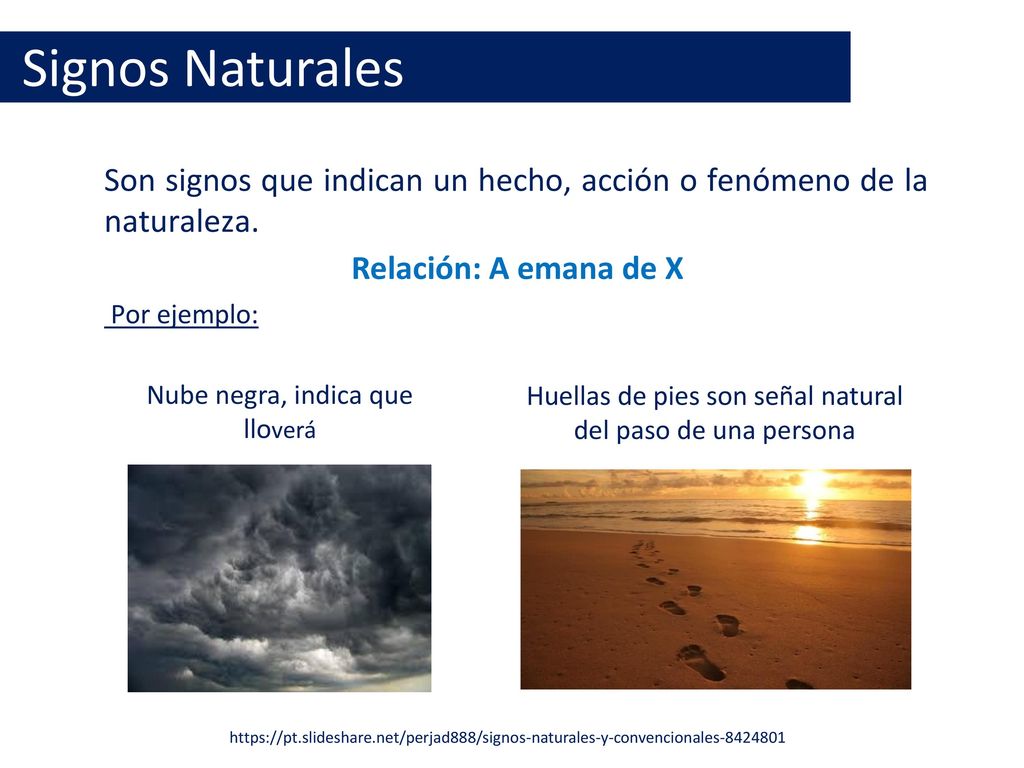 Signos Naturales

Son signos que indican un hecho, acción o fenómeno de la naturaleza.

Relación: A emana de X

Por ejemplo:

Nube negra, indica que lloverá

Huellas de pies son señal natural del paso de una persona

https://pt.slideshare.net/perjad888/signos-naturales-y-convencionales-8424801